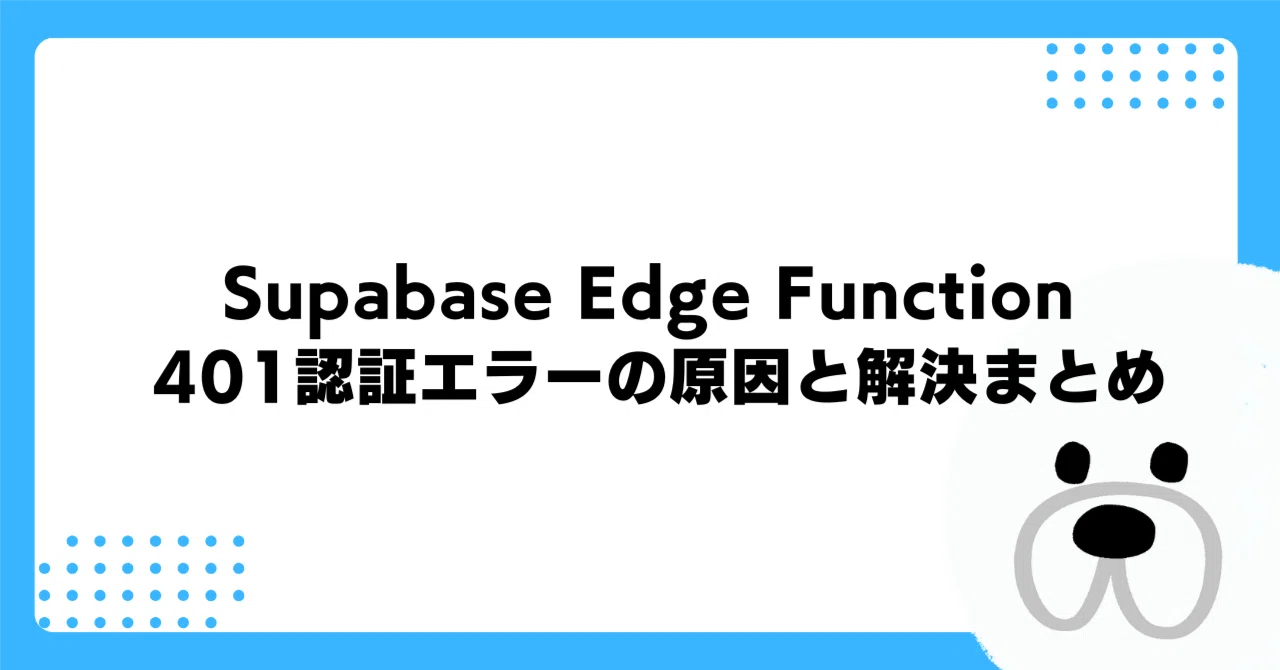 Supabase Edge Function
401認証エラーの原因と解決まとめ